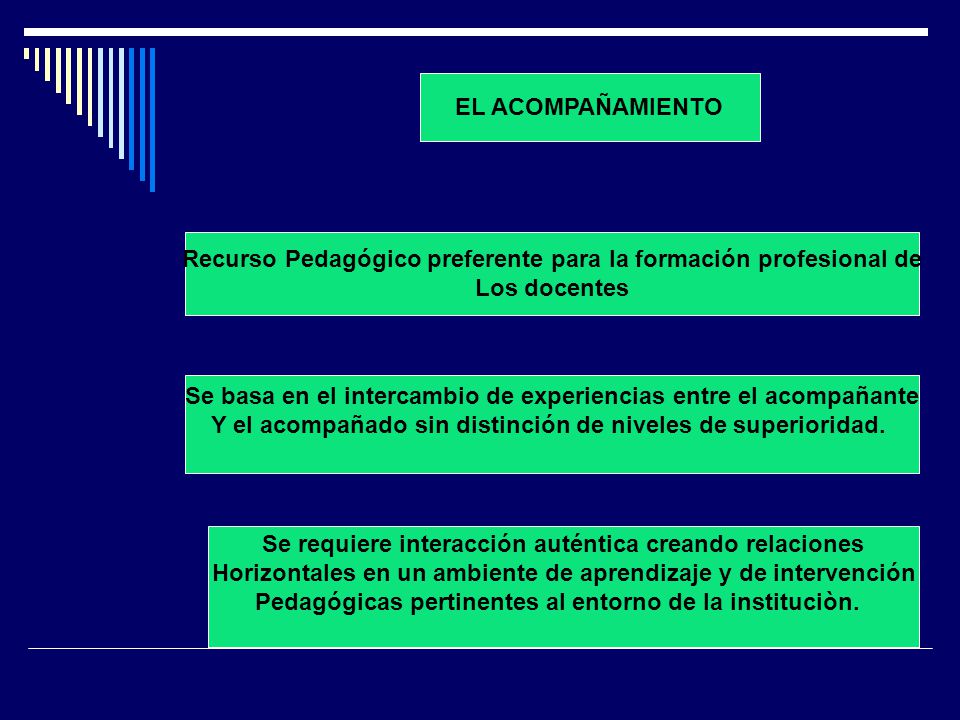 EL ACOMPAÑAMIENTO

Recurso Pedagógico preferente para la formación profesional de Los docentes

Se basa en el intercambio de experiencias entre el acompañante Y el acompañado sin distinción de niveles de superioridad.

Se requiere interacción auténtica creando relaciones Horizontales en un ambiente de aprendizaje y de intervención Pedagógicas pertinentes al entorno de la instituciòn.